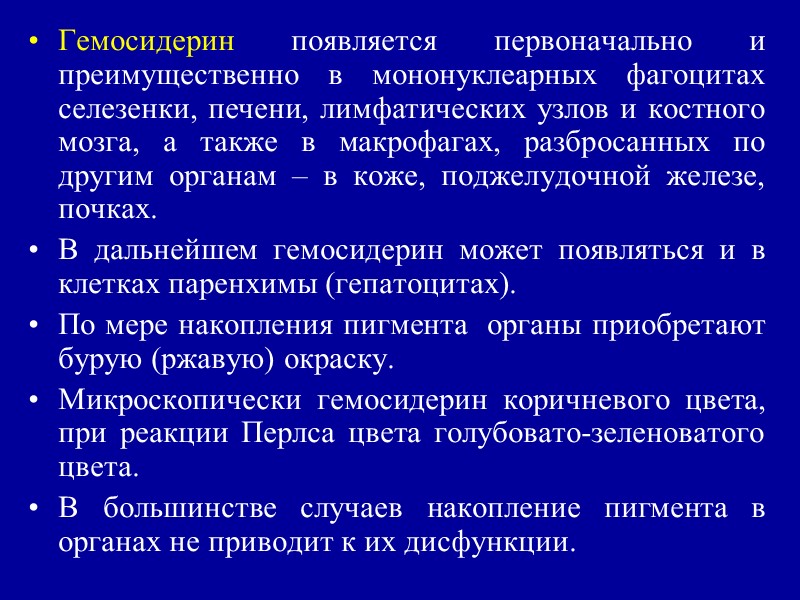 • Гемосидерин появляется первоначально и преимущественно в мононуклеарных фагоцитах селезенки, печени, лимфатических узлов и костного мозга, а также в макрофагах, разбросанных по другим органам – в коже, поджелудочной железе, почках.

• В дальнейшем гемосидерин может появляться и в клетках паренхимы (гепатоцитах).

• По мере накопления пигмента органы приобретают бурую (ржавую) окраску.

• Микроскопически гемосидерин коричневого цвета, при реакции Перлса цвета голубовато-зеленоватого цвета.

• В большинстве случаев накопление пигмента в органах не приводит к их дисфункции.